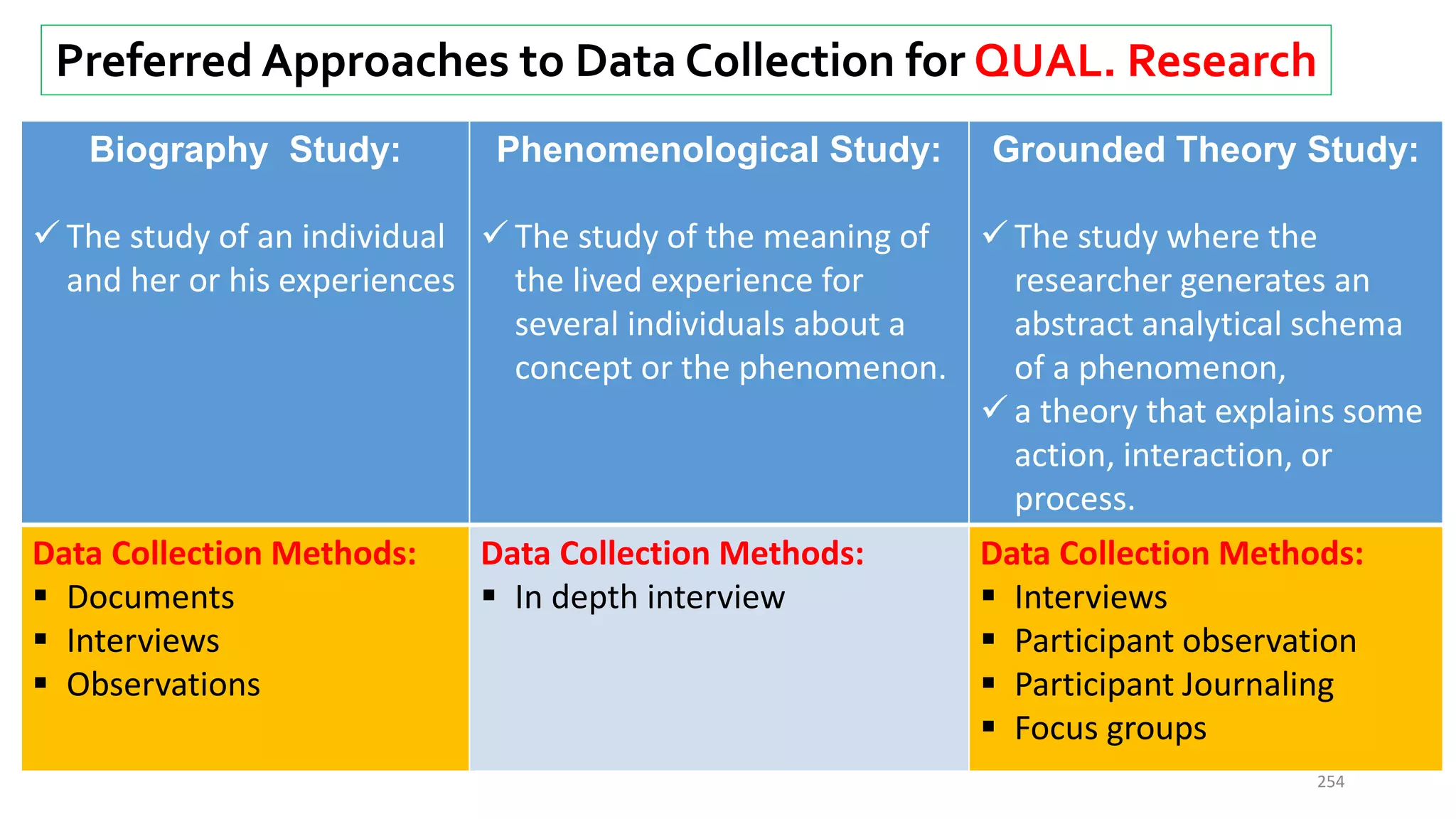 Preferred Approaches to Data Collection for QUAL. Research

| Biography Study: | Phenomenological Study: | Grounded Theory Study: |
|---|---|---|
| ✓ The study of an individual and her or his experiences | ✓ The study of the meaning of the lived experience for several individuals about a concept or the phenomenon. | ✓ The study where the researcher generates an abstract analytical schema of a phenomenon, ✓ a theory that explains some action, interaction, or process. |
| Data Collection Methods: ▪ Documents ▪ Interviews ▪ Observations | Data Collection Methods: ▪ In depth interview | Data Collection Methods: ▪ Interviews ▪ Participant observation ▪ Participant Journaling ▪ Focus groups |

254